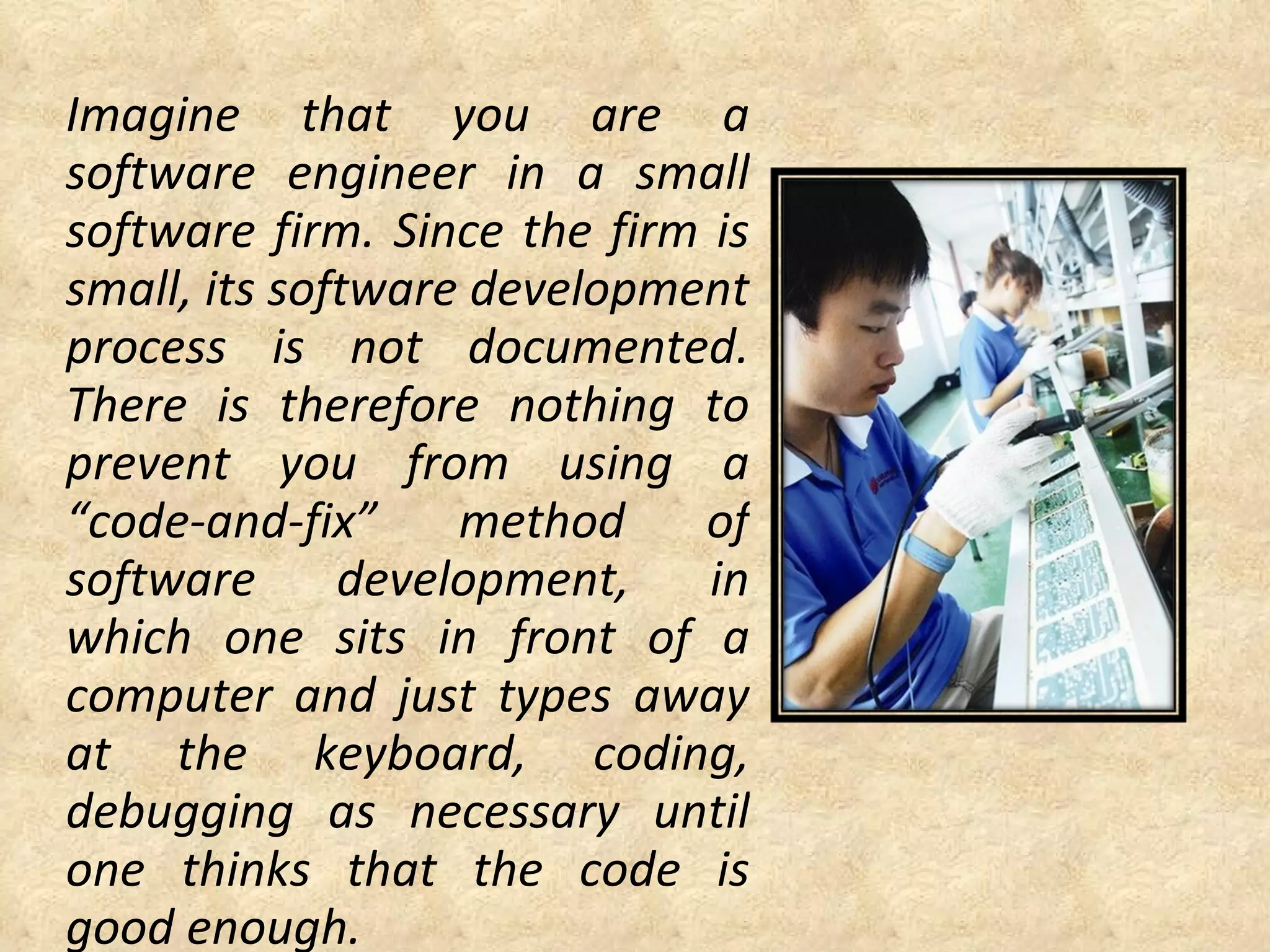 Imagine that you are a software engineer in a small software firm. Since the firm is small, its software development process is not documented. There is therefore nothing to prevent you from using a “code-and-fix” method of software development, in which one sits in front of a computer and just types away at the keyboard, coding, debugging as necessary until one thinks that the code is good enough.